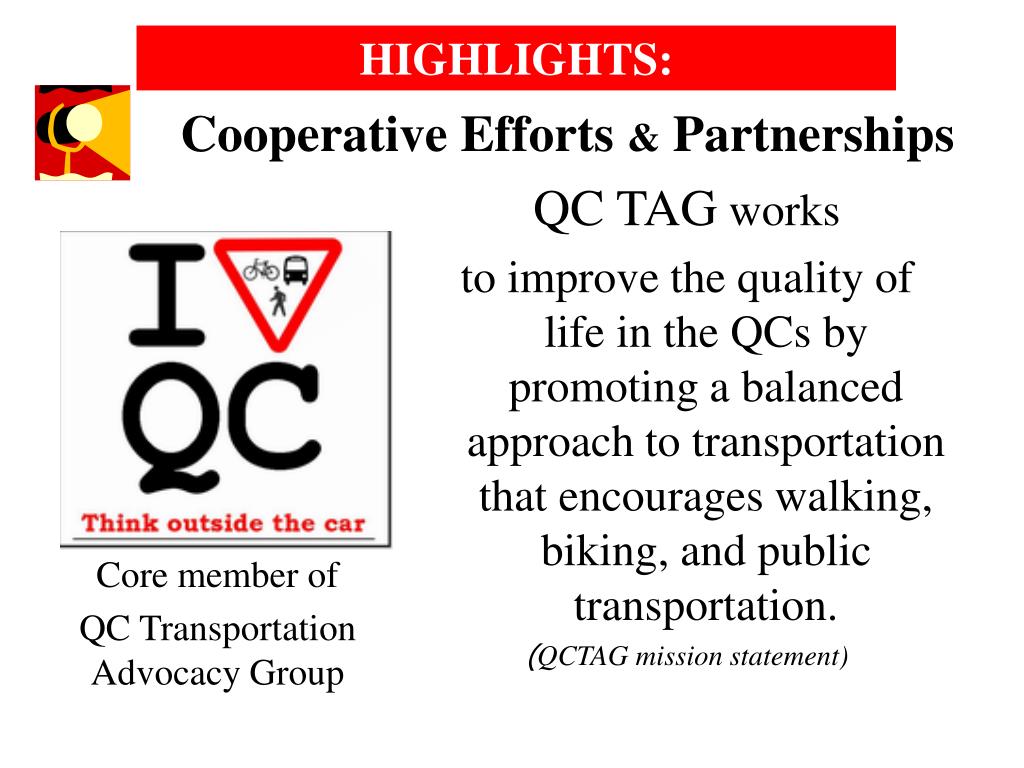 HIGHLIGHTS:

Cooperative Efforts & Partnerships

I QC

Think outside the car

Core member of QC Transportation Advocacy Group

QC TAG works to improve the quality of life in the QCs by promoting a balanced approach to transportation that encourages walking, biking, and public transportation.

(QCTAG mission statement)